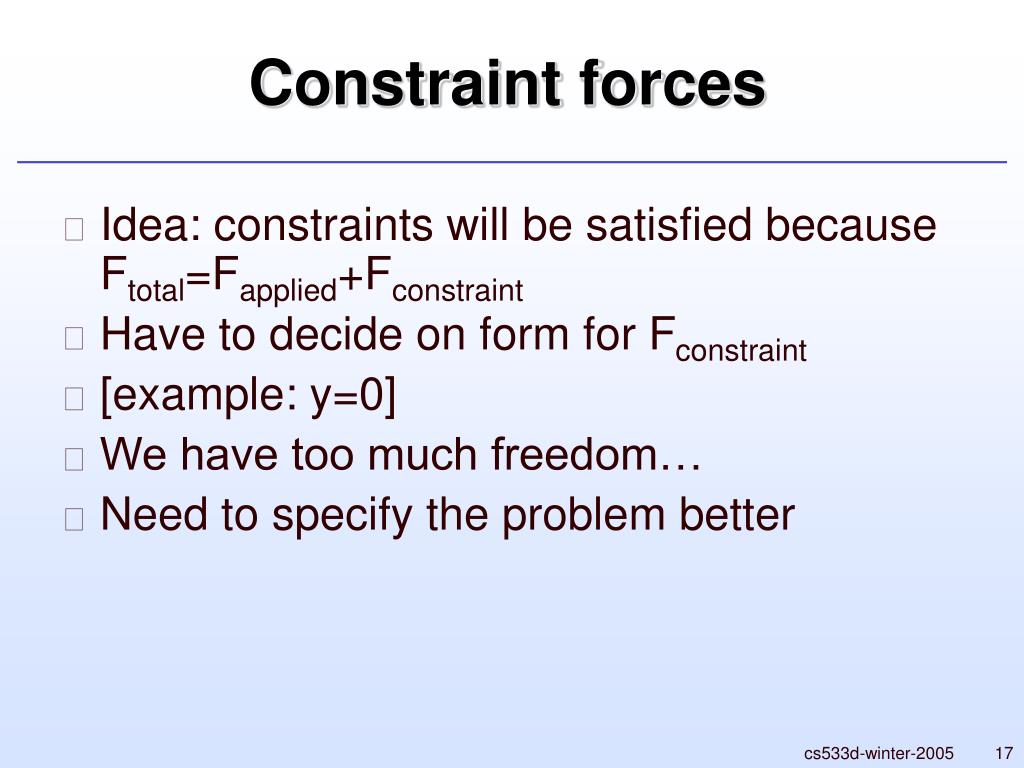 Constraint forces

Idea: constraints will be satisfied because $F_{total}=F_{applied}+F_{constraint}$

Have to decide on form for $F_{constraint}$

[example: y=0]

We have too much freedom…

Need to specify the problem better

cs533d-winter-2005 17